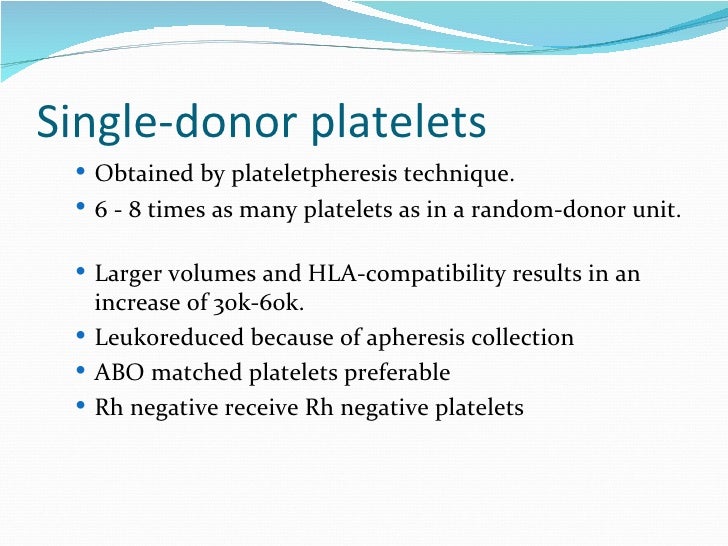 Single-donor platelets

• Obtained by plateletpheresis technique.
• 6 - 8 times as many platelets as in a random-donor unit.

• Larger volumes and HLA-compatibility results in an increase of 30k-60k.
• Leukoreduced because of apheresis collection
• ABO matched platelets preferable
• Rh negative receive Rh negative platelets